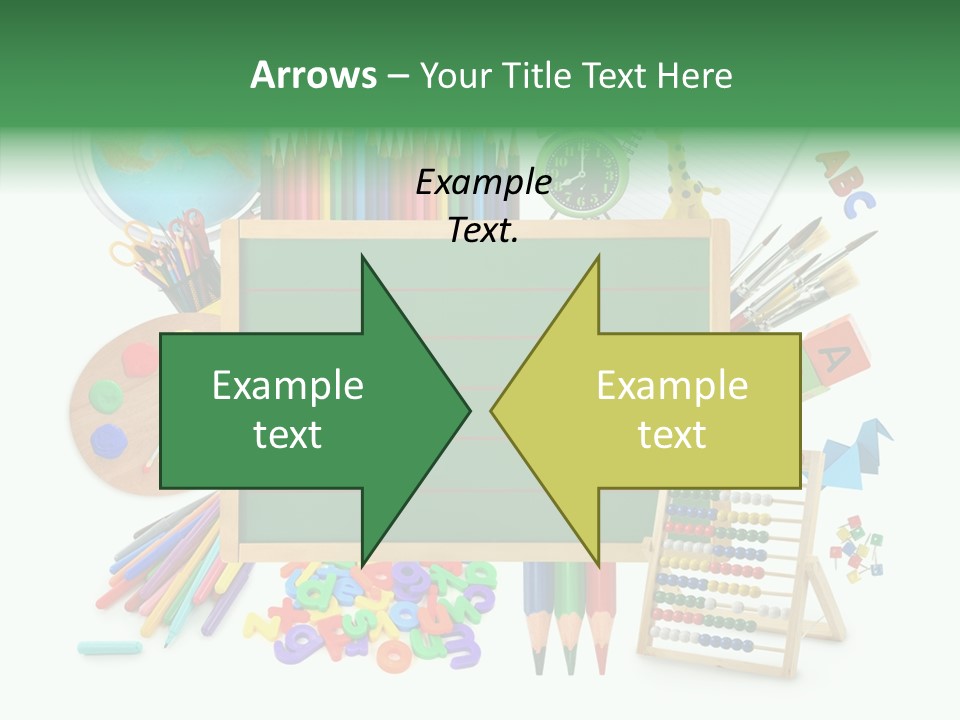 Arrows – Your Title Text Here

Example Text.

Example text

Example text